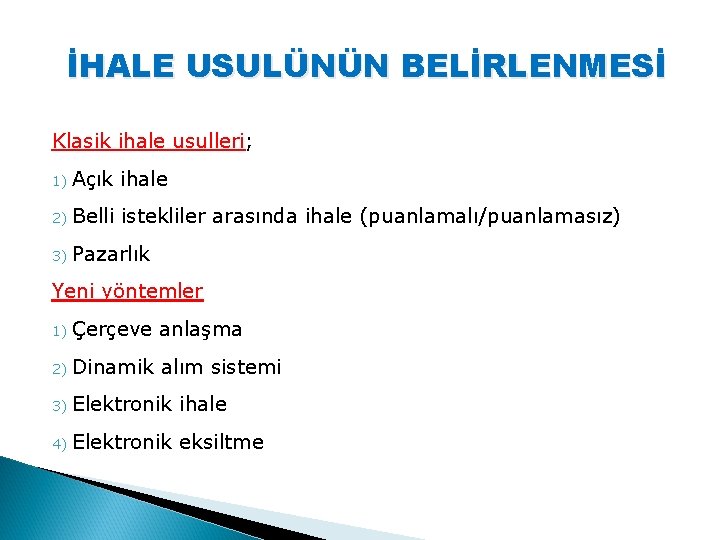 İHALE USULÜNÜN BELİRLENMESİ

Klasik ihale usulleri;

1) Açık ihale

2) Belli istekliler arasında ihale (puanlamalı/puanlamasız)

3) Pazarlık

Yeni yöntemler

1) Çerçeve anlaşma

2) Dinamik alım sistemi

3) Elektronik ihale

4) Elektronik eksiltme